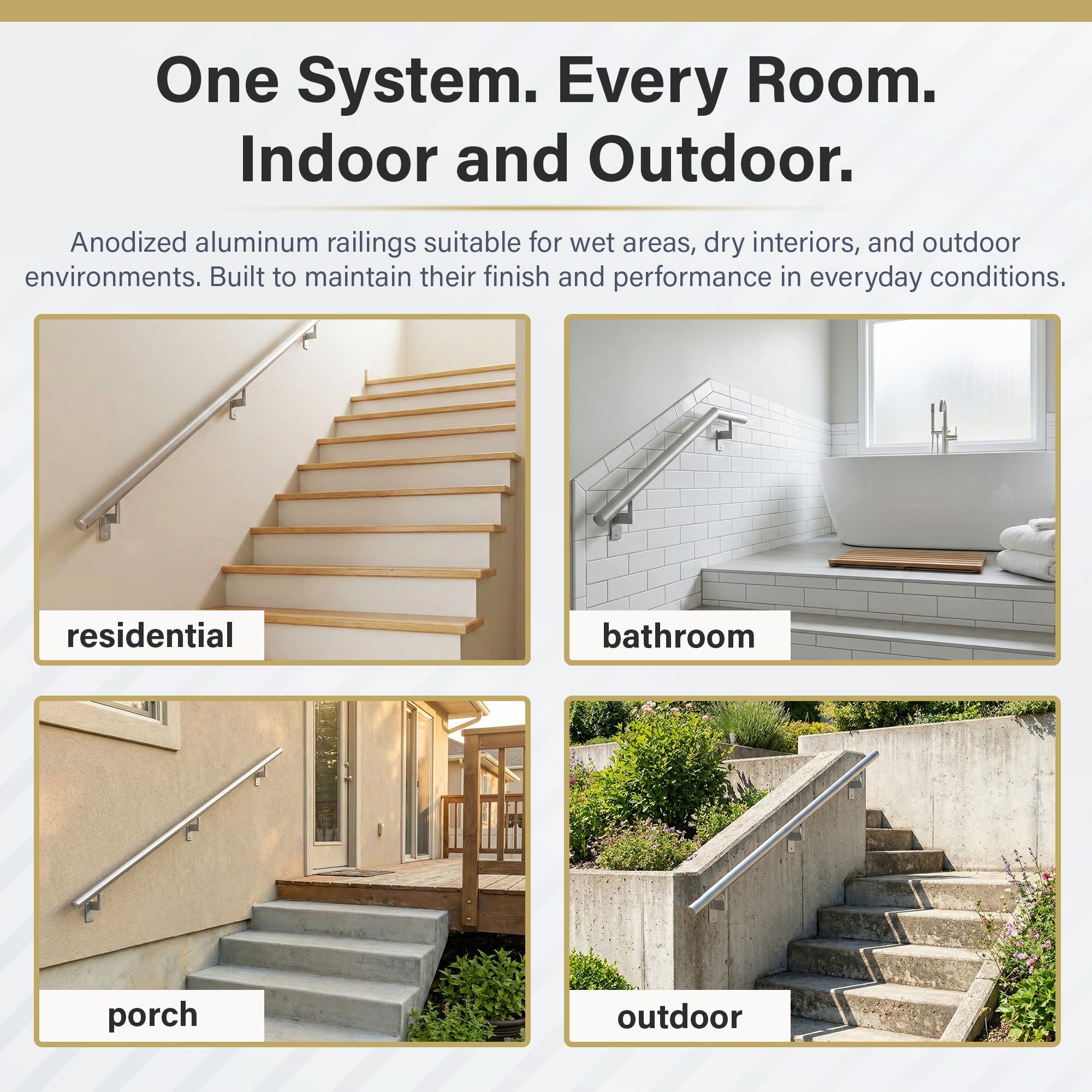 One System. Every Room.
Indoor and Outdoor.

Anodized aluminum railings suitable for wet areas, dry interiors, and outdoor environments. Built to maintain their finish and performance in everyday conditions.

residential

bathroom

porch

outdoor